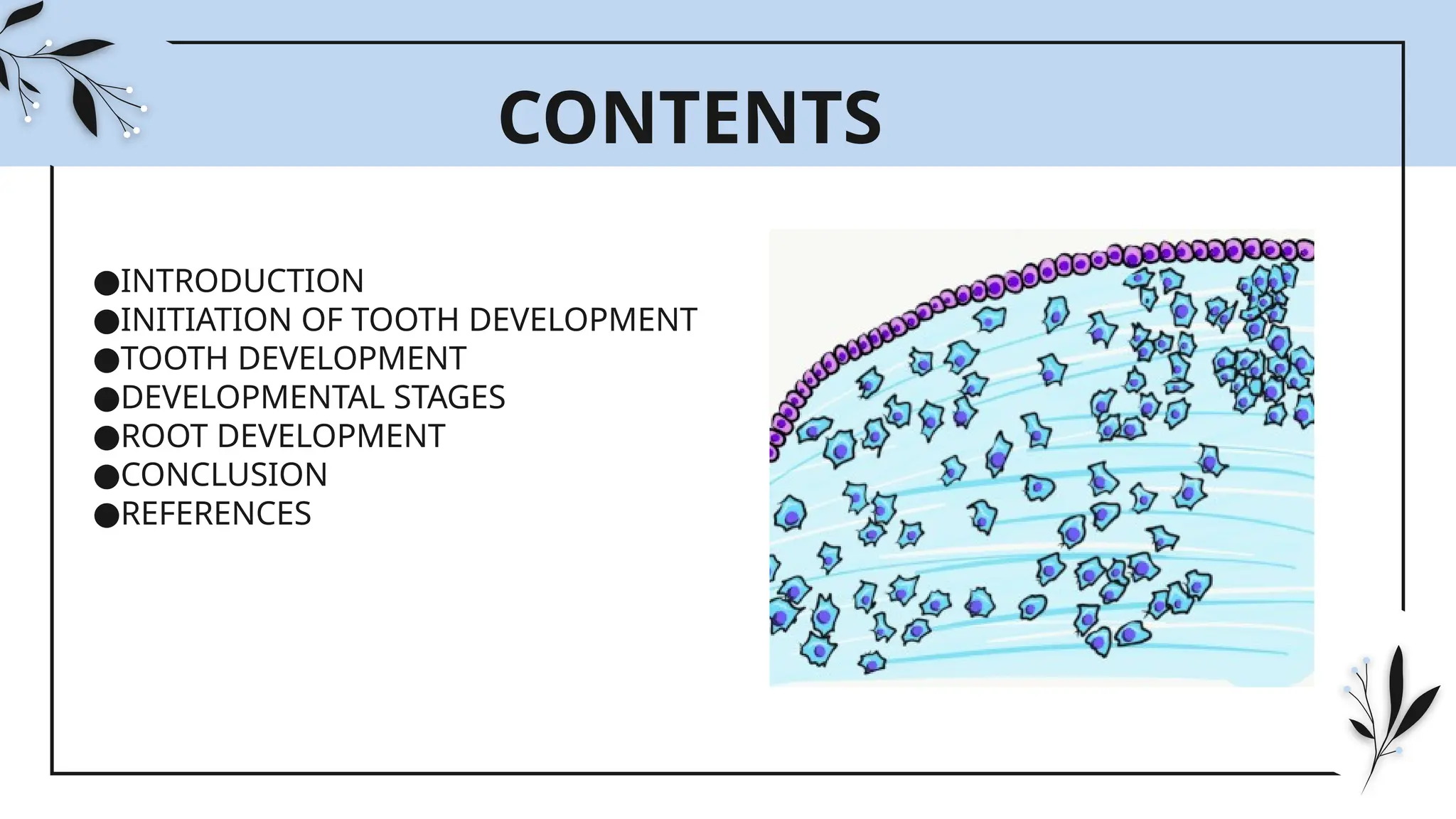 CONTENTS

●INTRODUCTION
●INITIATION OF TOOTH DEVELOPMENT
●TOOTH DEVELOPMENT
●DEVELOPMENTAL STAGES
●ROOT DEVELOPMENT
●CONCLUSION
●REFERENCES